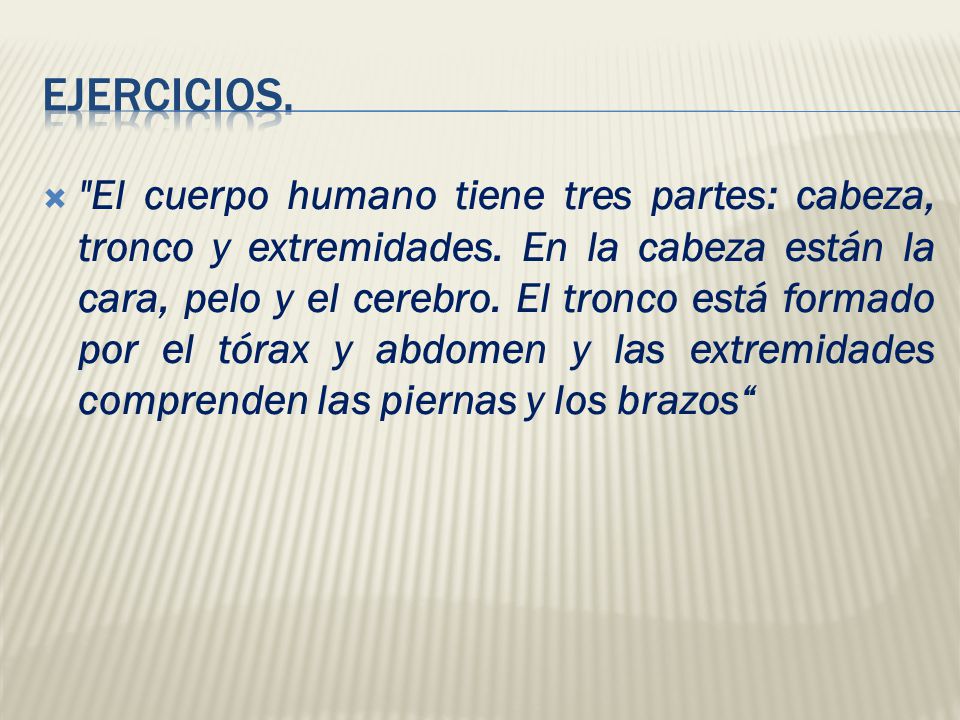 EJERCICIOS.

"El cuerpo humano tiene tres partes: cabeza, tronco y extremidades. En la cabeza están la cara, pelo y el cerebro. El tronco está formado por el tórax y abdomen y las extremidades comprenden las piernas y los brazos“